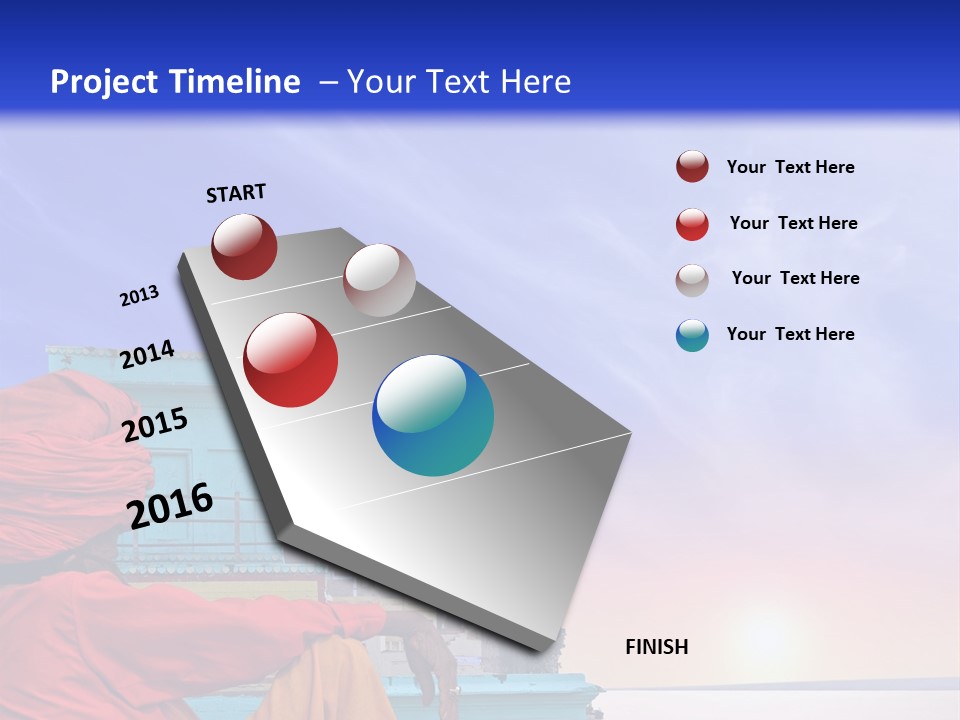 Project Timeline – Your Text Here

START

2013

2014

2015

2016

FINISH

Your Text Here

Your Text Here

Your Text Here

Your Text Here